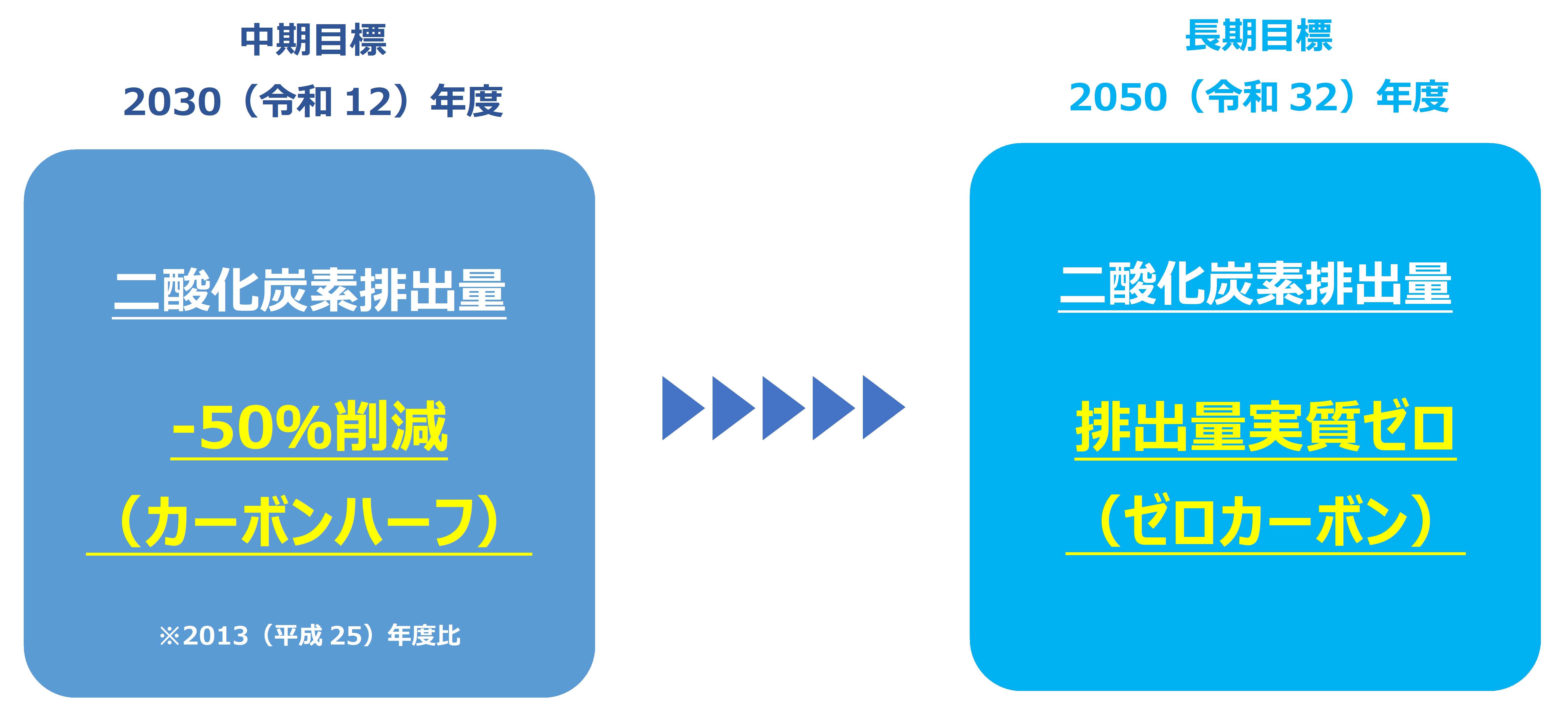 中期目標

2030（令和 12）年度

二酸化炭素排出量

-50%削減

（カーボンハーフ）

※2013（平成 25）年度比

長期目標

2050（令和 32）年度

二酸化炭素排出量

排出量実質ゼロ

（ゼロカーボン）